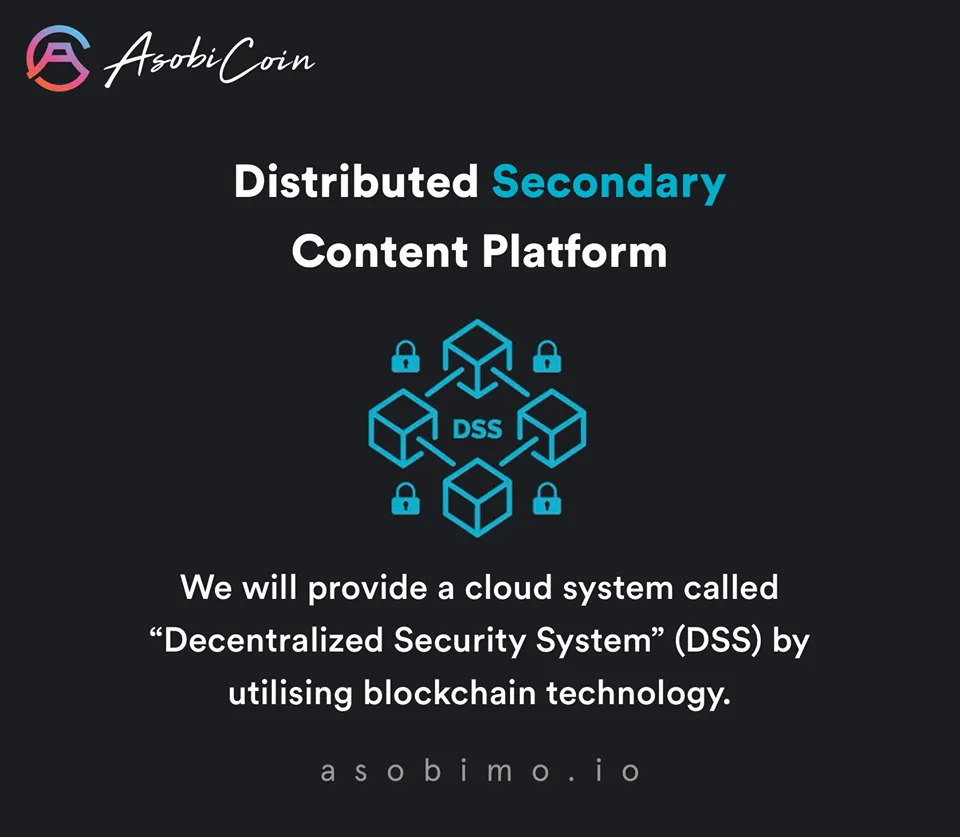 AsobiCoin

Distributed Secondary Content Platform

DSS

We will provide a cloud system called “Decentralized Security System” (DSS) by utilising blockchain technology.

asobimo.io